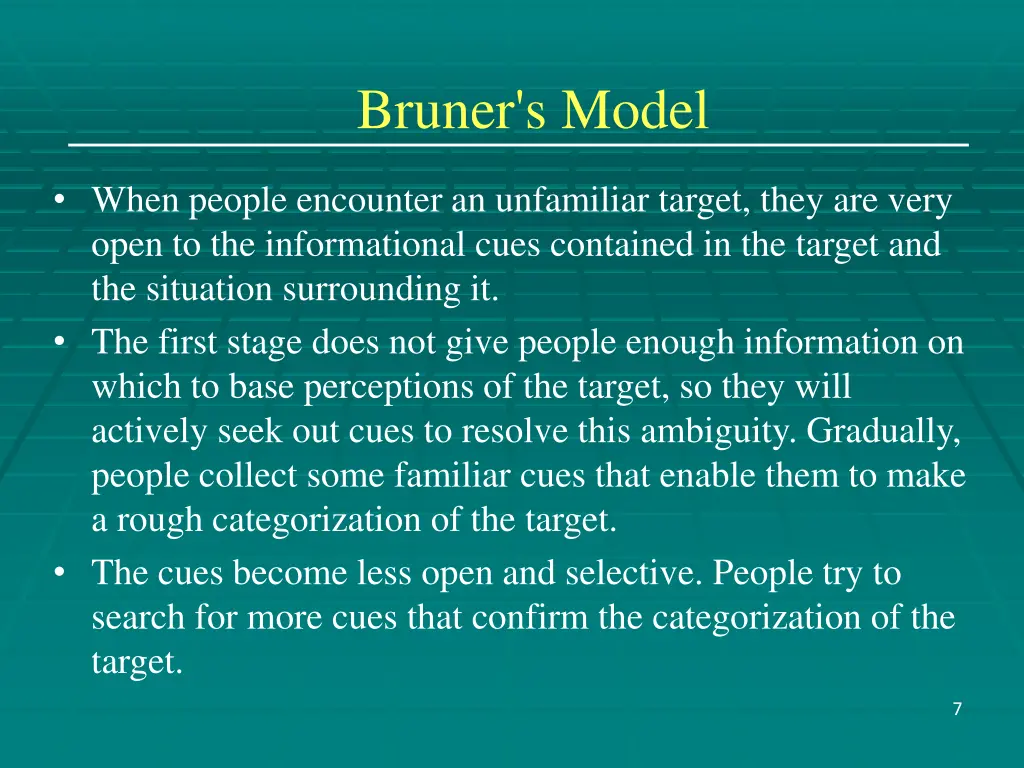 Bruner's Model

• When people encounter an unfamiliar target, they are very open to the informational cues contained in the target and the situation surrounding it.
• The first stage does not give people enough information on which to base perceptions of the target, so they will actively seek out cues to resolve this ambiguity. Gradually, people collect some familiar cues that enable them to make a rough categorization of the target.
• The cues become less open and selective. People try to search for more cues that confirm the categorization of the target.

7